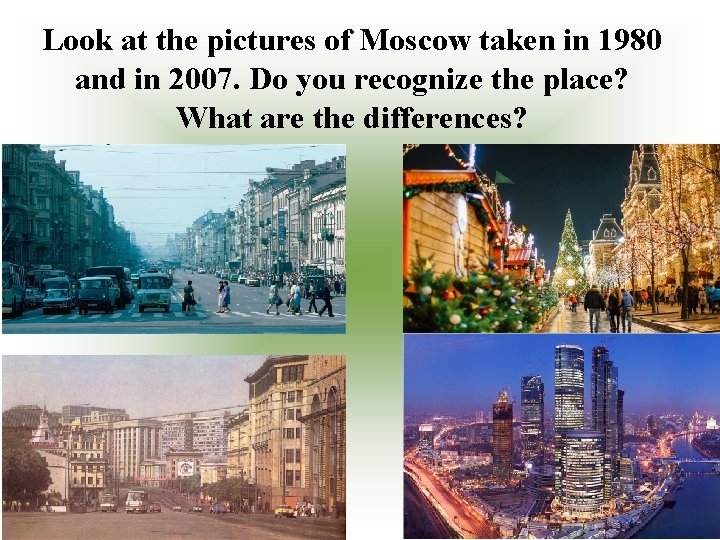 Look at the pictures of Moscow taken in 1980 and in 2007. Do you recognize the place? What are the differences?